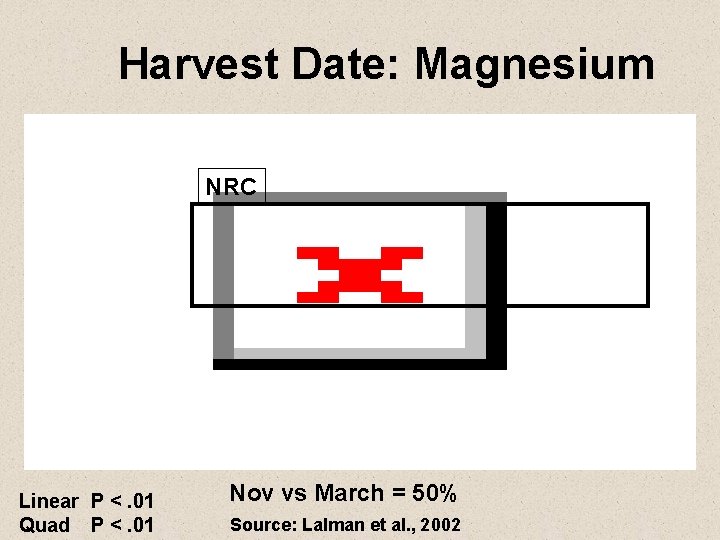 Harvest Date: Magnesium

NRC

Linear P < .01
Quad P < .01

Nov vs March = 50%

Source: Lalman et al., 2002